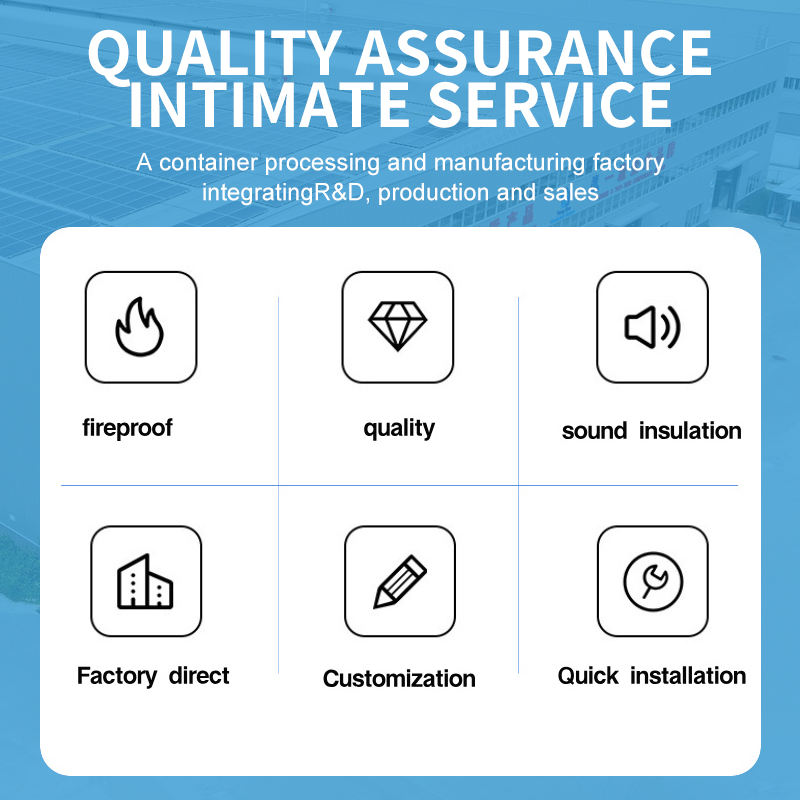 QUALITY ASSURANCE
INTIMATE SERVICE

A container processing and manufacturing factory integratingR&D, production and sales

fireproof

quality

sound insulation

Factory direct

Customization

Quick installation